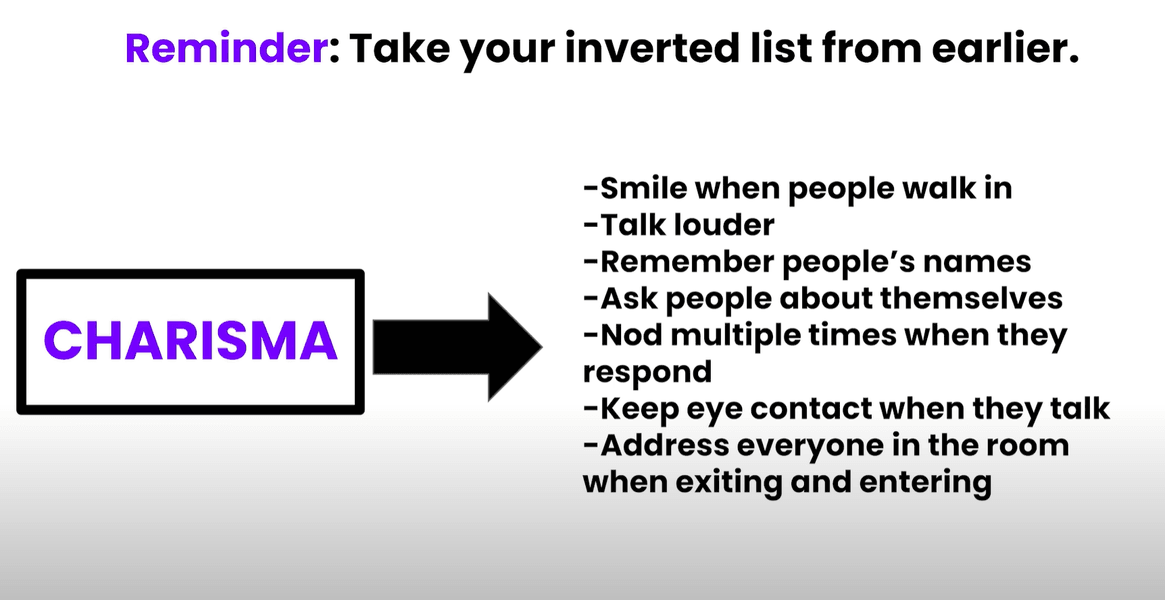 Reminder: Take your inverted list from earlier.

CHARISMA

-Smile when people walk in
-Talk louder
-Remember people's names
-Ask people about themselves
-Nod multiple times when they respond
-Keep eye contact when they talk
-Address everyone in the room when exiting and entering